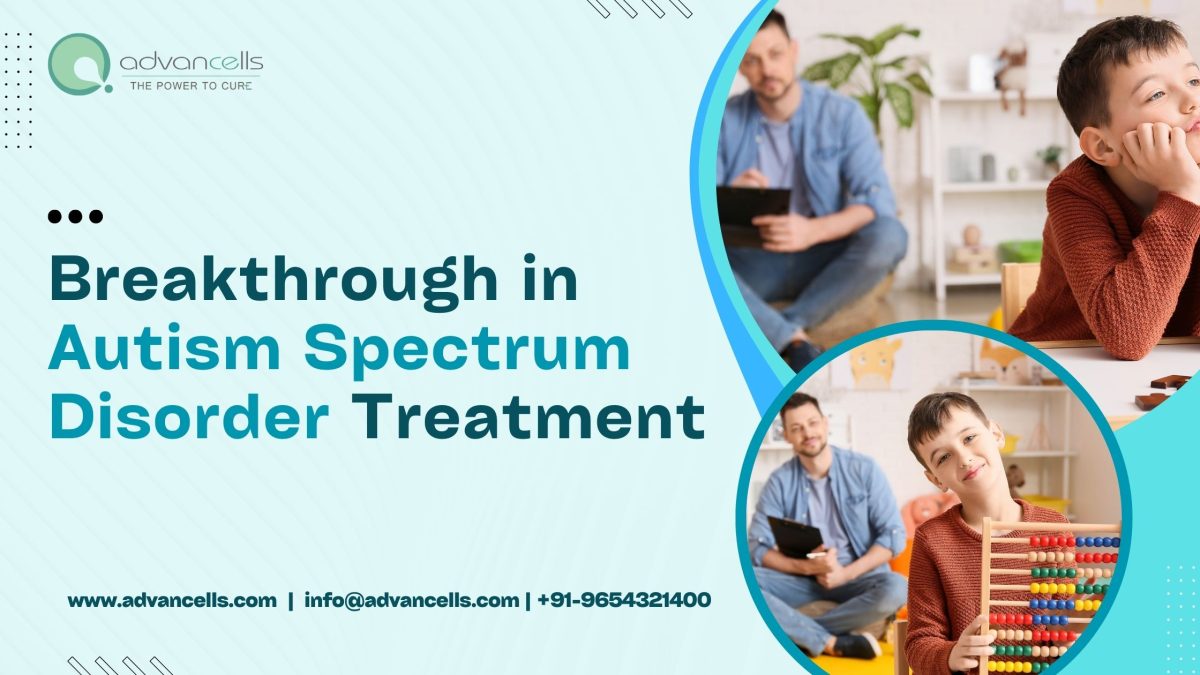 advancells
THE POWER TO CURE

Breakthrough in Autism Spectrum Disorder Treatment

www.advancells.com | info@advancells.com | +91-9654321400